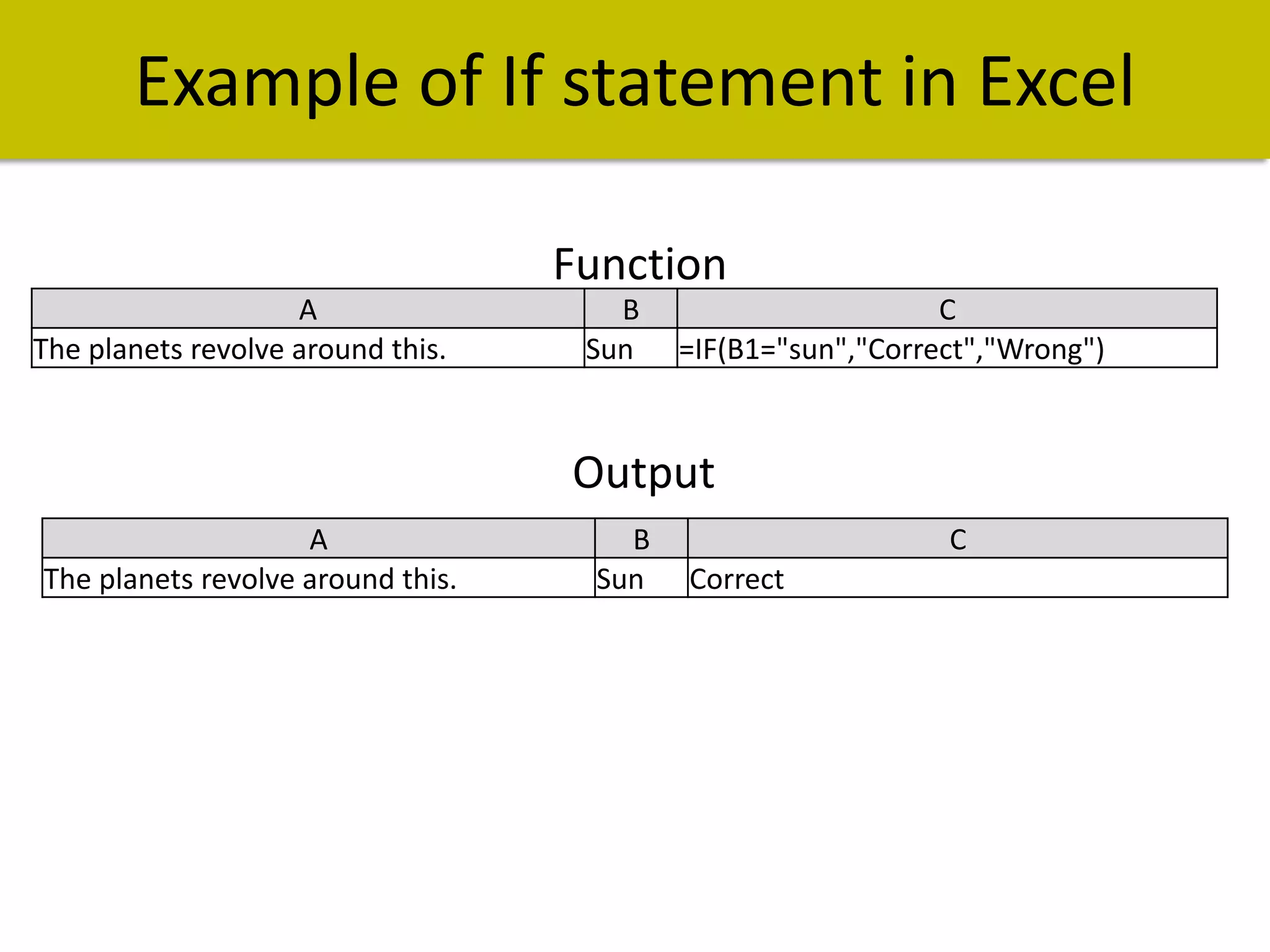 Example of If statement in Excel

Function

| A | B | C |
|---|---|---|
| The planets revolve around this. | Sun | =IF(B1="sun","Correct","Wrong") |

Output

| A | B | C |
|---|---|---|
| The planets revolve around this. | Sun | Correct |